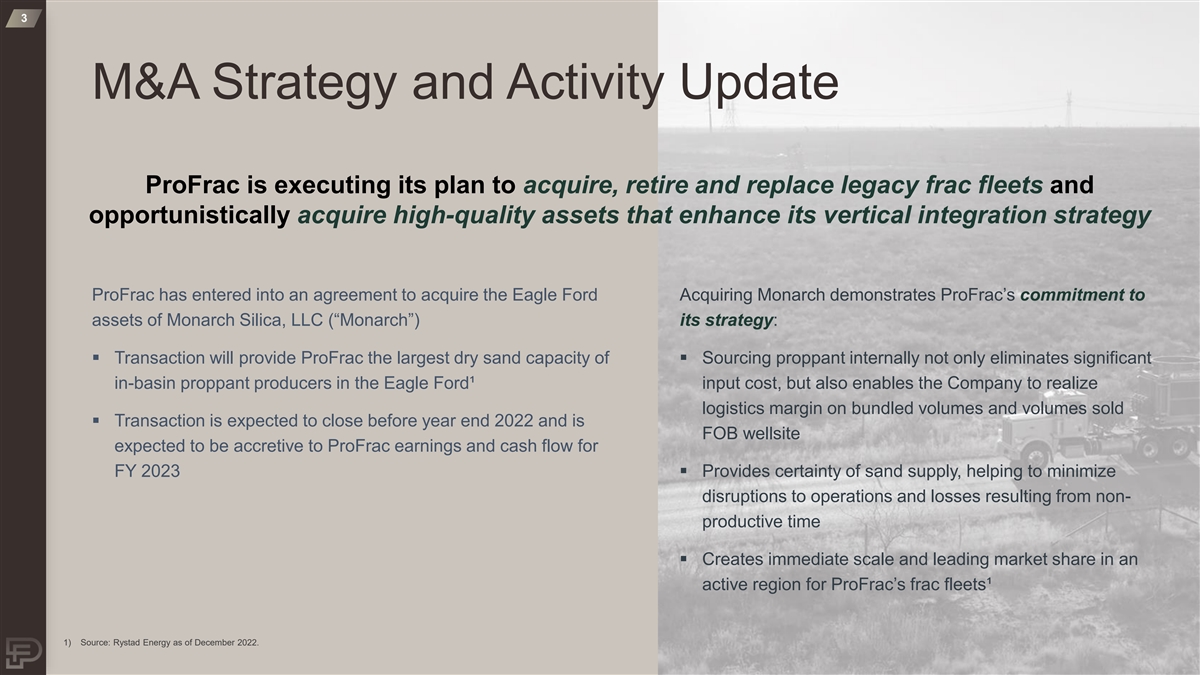 3

M&A Strategy and Activity Update

ProFrac is executing its plan to acquire, retire and replace legacy frac fleets and opportunistically acquire high-quality assets that enhance its vertical integration strategy

ProFrac has entered into an agreement to acquire the Eagle Ford assets of Monarch Silica, LLC (“Monarch”)

▪ Transaction will provide ProFrac the largest dry sand capacity of in-basin proppant producers in the Eagle Ford¹

▪ Transaction is expected to close before year end 2022 and is expected to be accretive to ProFrac earnings and cash flow for FY 2023

Acquiring Monarch demonstrates ProFrac’s commitment to its strategy:

▪ Sourcing proppant internally not only eliminates significant input cost, but also enables the Company to realize logistics margin on bundled volumes and volumes sold FOB wellsite

▪ Provides certainty of sand supply, helping to minimize disruptions to operations and losses resulting from non-productive time

▪ Creates immediate scale and leading market share in an active region for ProFrac’s frac fleets¹

1) Source: Rystad Energy as of December 2022.